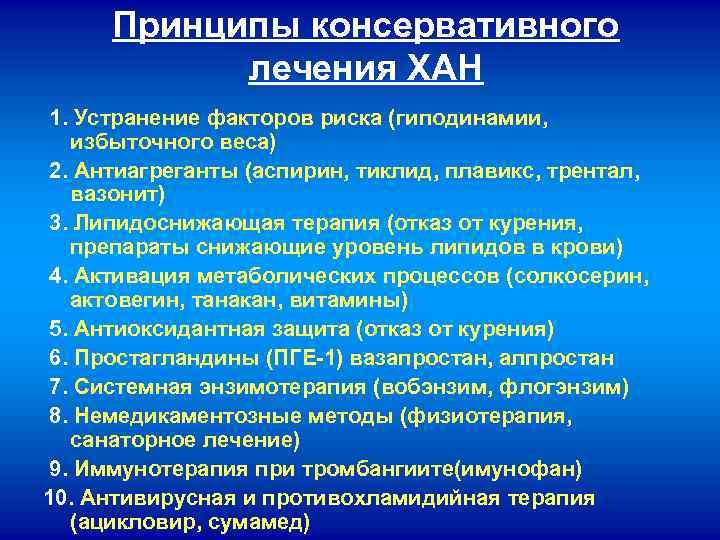 Принципы консервативного лечения ХАН

1. Устранение факторов риска (гиподинамии, избыточного веса)
2. Антиагреганты (аспирин, тиклид, плавикс, трентал, вазонит)
3. Липидоснижающая терапия (отказ от курения, препараты снижающие уровень липидов в крови)
4. Активация метаболических процессов (солкосерин, актовегин, танакан, витамины)
5. Антиоксидантная защита (отказ от курения)
6. Простагландины (ПГЕ-1) вазапростан, алпростан
7. Системная энзимотерапия (вобэнзим, флогэнзим)
8. Немедикаментозные методы (физиотерапия, санаторное лечение)
9. Иммунотерапия при тромбангиите(имунофан)
10. Антивирусная и противохламидийная терапия (ацикловир, сумамед)